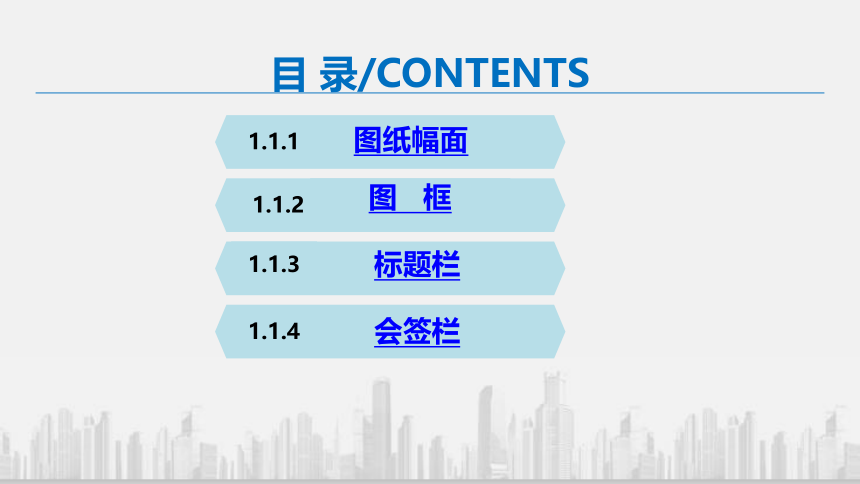 目 录/CONTENTS

1.1.1 图纸幅面

1.1.2 图 框

1.1.3 标题栏

1.1.4 会签栏